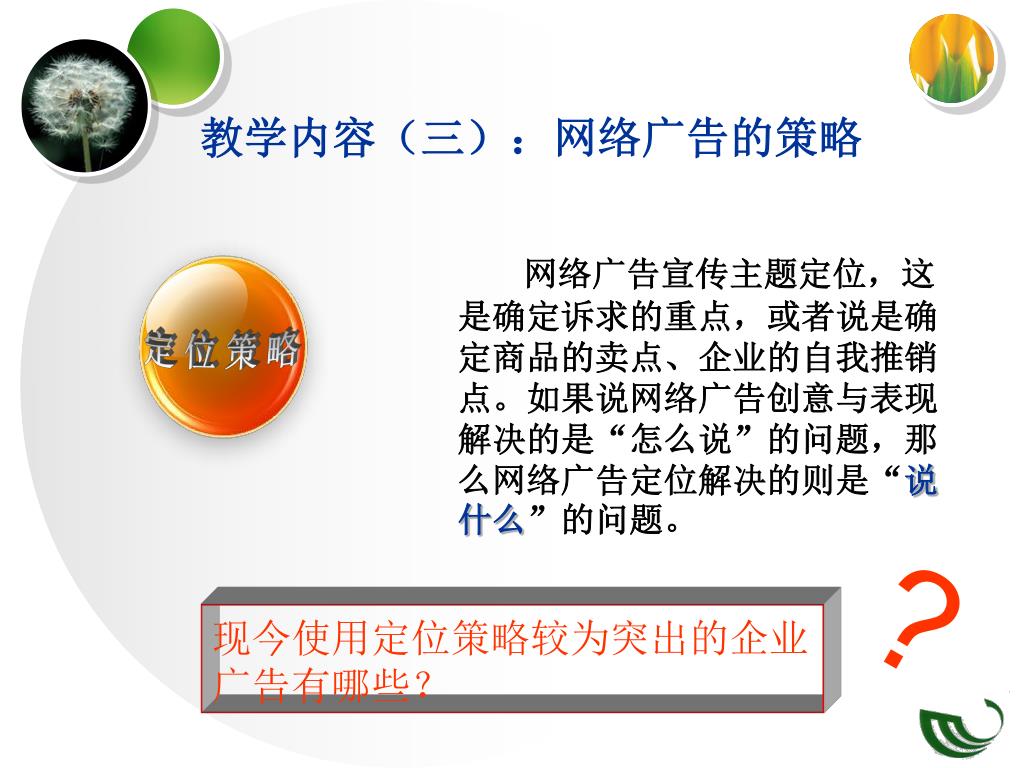 教学内容（三）：网络广告的策略

定位策略

网络广告宣传主题定位，这是确定诉求的重点，或者说是确定商品的卖点、企业的自我推销点。如果说网络广告创意与表现解决的是“怎么说”的问题，那么网络广告定位解决的则是“说什么”的问题。

现今使用定位策略较为突出的企业广告有哪些？

?